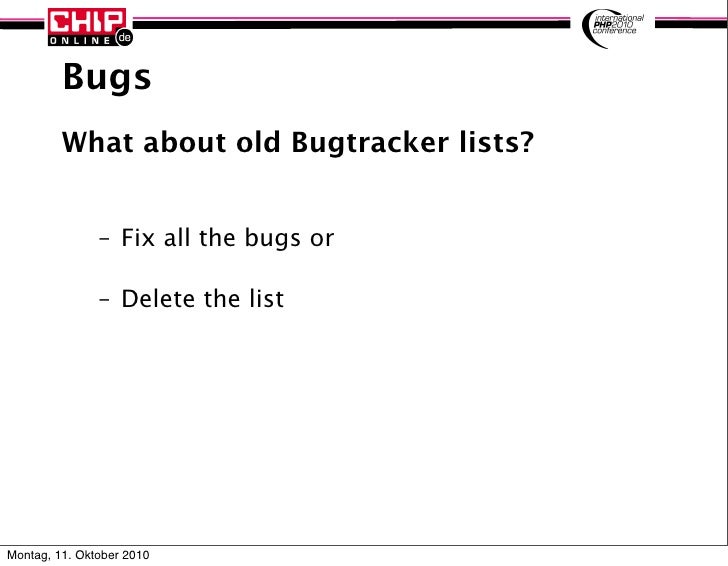 CHIP ONLINE de

international PHP2010 conference

Bugs

What about old Bugtracker lists?

– Fix all the bugs or

– Delete the list

Montag, 11. Oktober 2010